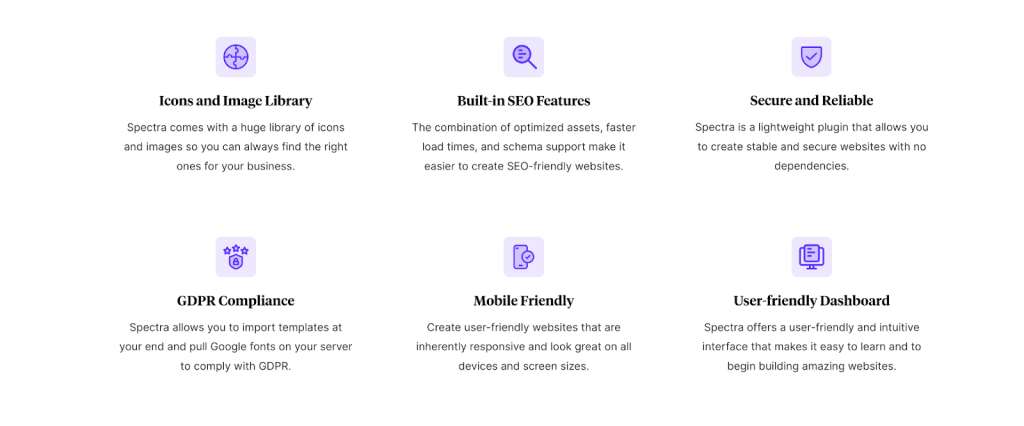 Icons and Image Library

Spectra comes with a huge library of icons and images so you can always find the right ones for your business.

Built-in SEO Features

The combination of optimized assets, faster load times, and schema support make it easier to create SEO-friendly websites.

Secure and Reliable

Spectra is a lightweight plugin that allows you to create stable and secure websites with no dependencies.

GDPR Compliance

Spectra allows you to import templates at your end and pull Google fonts on your server to comply with GDPR.

Mobile Friendly

Create user-friendly websites that are inherently responsive and look great on all devices and screen sizes.

User-friendly Dashboard

Spectra offers a user-friendly and intuitive interface that makes it easy to learn and to begin building amazing websites.